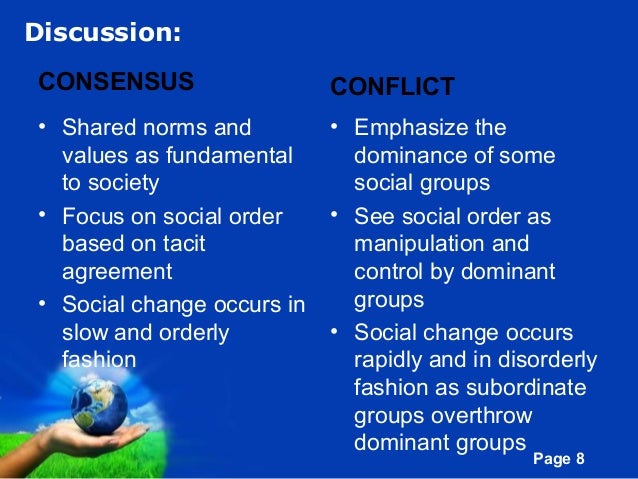 Discussion:

CONSENSUS

• Shared norms and values as fundamental to society
• Focus on social order based on tacit agreement
• Social change occurs in slow and orderly fashion

CONFLICT

• Emphasize the dominance of some social groups
• See social order as manipulation and control by dominant groups
• Social change occurs rapidly and in disorderly fashion as subordinate groups overthrow dominant groups

Page 8